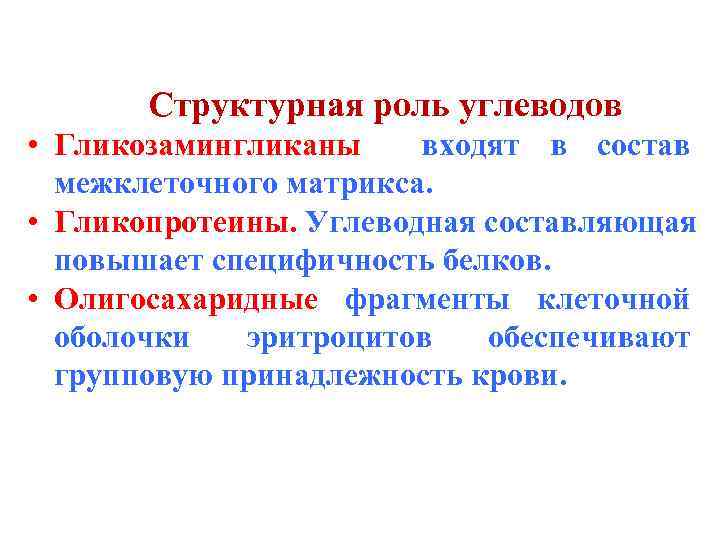 Структурная роль углеводов

• Гликозамингликаны входят в состав межклеточного матрикса.

• Гликопротеины. Углеводная составляющая повышает специфичность белков.

• Олигосахаридные фрагменты клеточной оболочки эритроцитов обеспечивают групповую принадлежность крови.